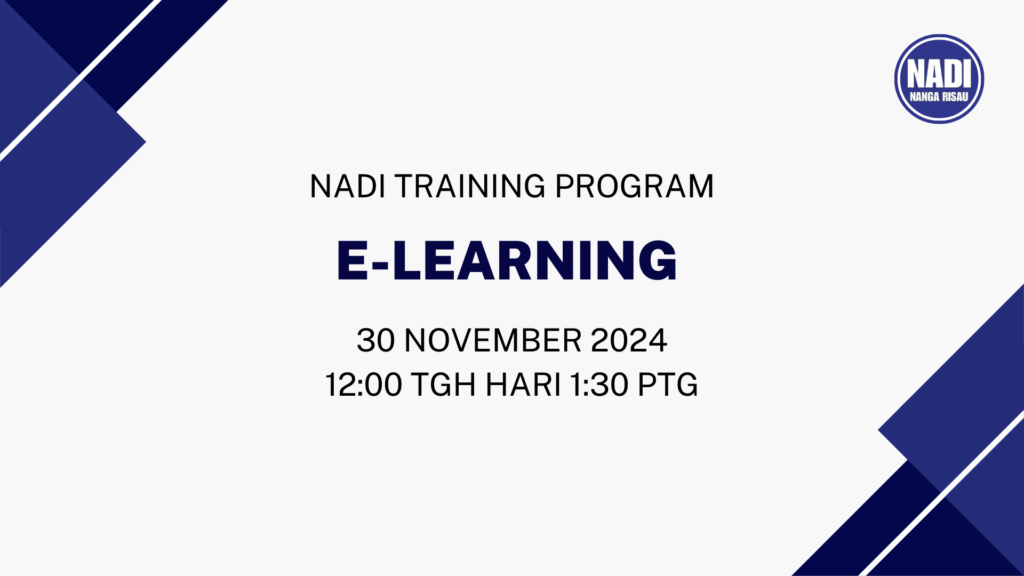 NADI
NANGA RISAU

NADI TRAINING PROGRAM

E-LEARNING

30 NOVEMBER 2024
12:00 TGH HARI 1:30 PTG